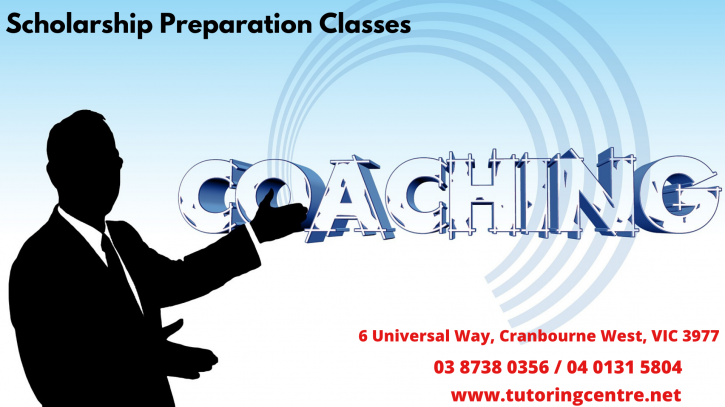 Scholarship Preparation Classes

COACHING

6 Universal Way, Cranbourne West, VIC 3977
03 8738 0356 / 04 0131 5804
www.tutoringcentre.net